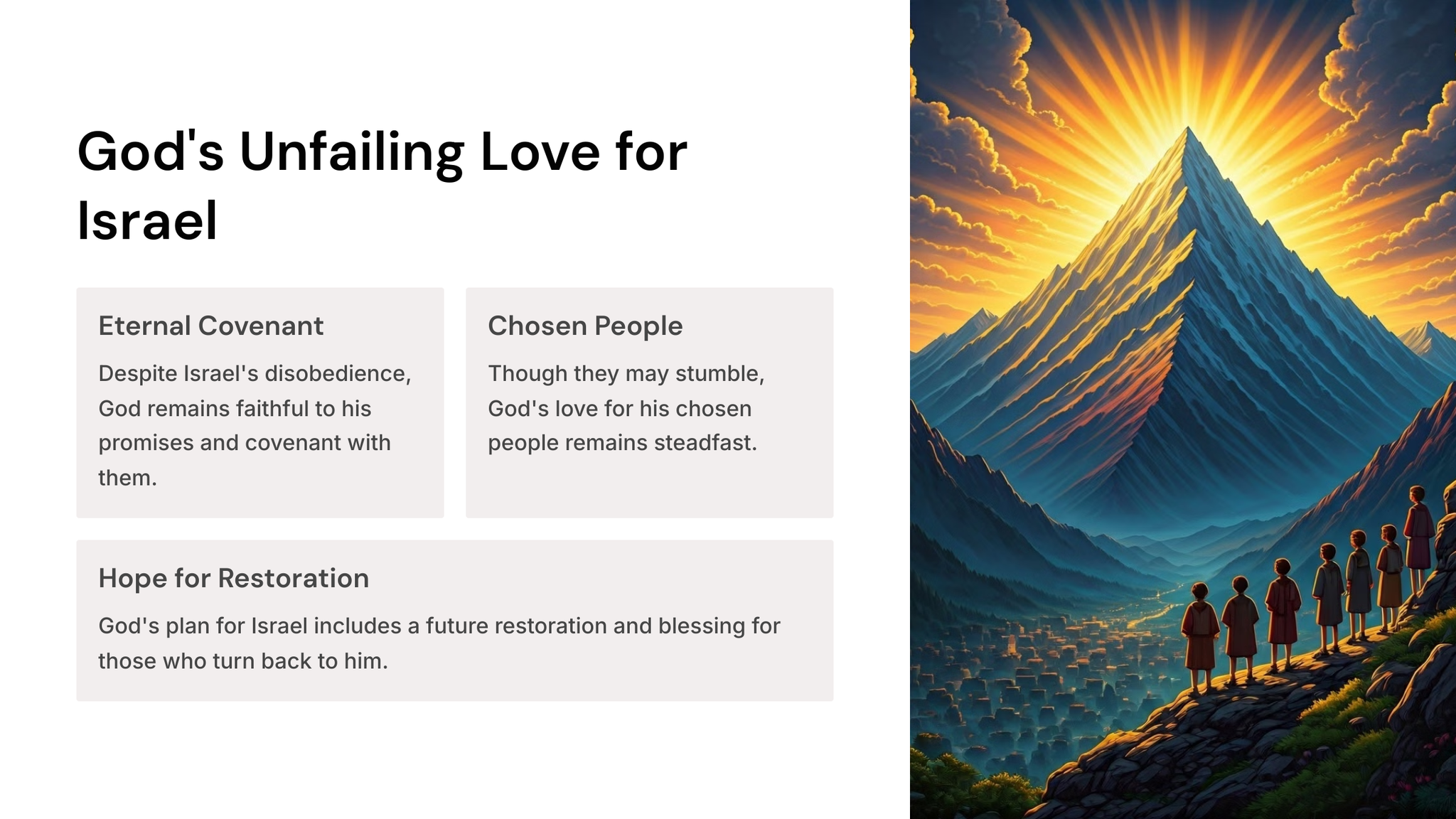 God's Unfailing Love for Israel

Eternal Covenant

Despite Israel's disobedience, God remains faithful to his promises and covenant with them.

Chosen People

Though they may stumble, God's love for his chosen people remains steadfast.

Hope for Restoration

God's plan for Israel includes a future restoration and blessing for those who turn back to him.